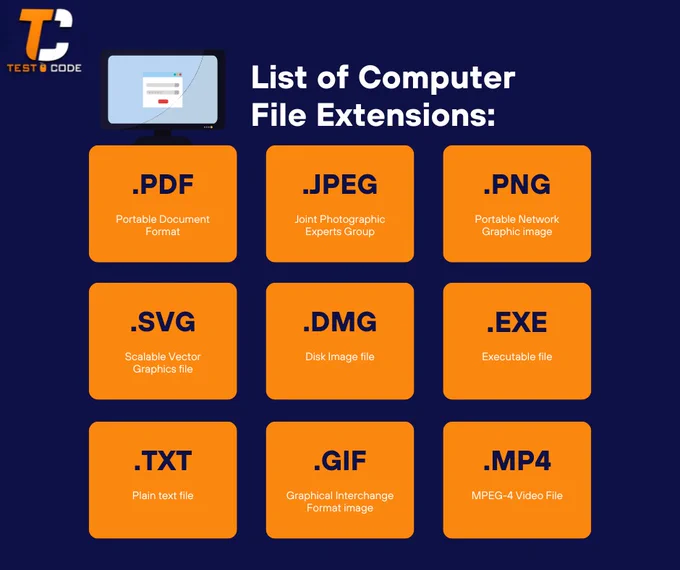 TC
TEST CODE

List of Computer File Extensions:

.PDF
Portable Document Format

.JPEG
Joint Photographic Experts Group

.PNG
Portable Network Graphic image

.SVG
Scalable Vector Graphics file

.DMG
Disk Image file

.EXE
Executable file

.TXT
Plain text file

.GIF
Graphical Interchange Format image

.MP4
MPEG-4 Video File